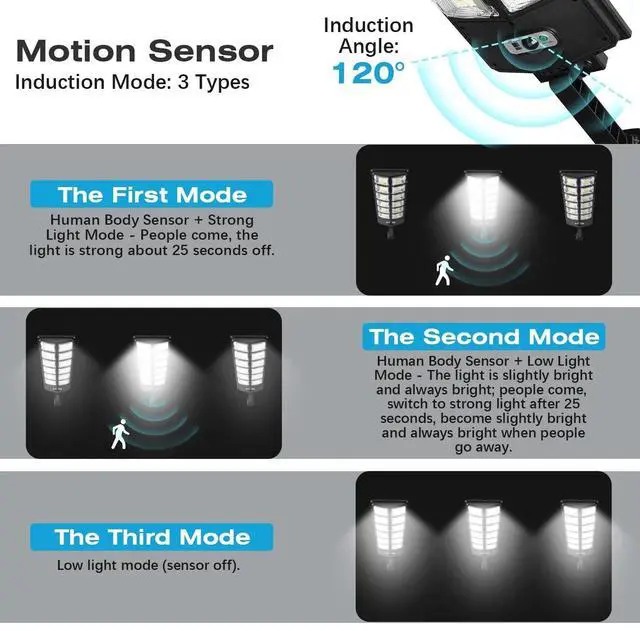 Motion Sensor
Induction Mode: 3 Types

Induction Angle:
120°

The First Mode

Human Body Sensor + Strong Light Mode - People come, the light is strong about 25 seconds off.

The Second Mode

Human Body Sensor + Low Light Mode - The light is slightly bright and always bright; people come, switch to strong light after 25 seconds, become slightly bright and always bright when people go away.

The Third Mode

Low light mode (sensor off).